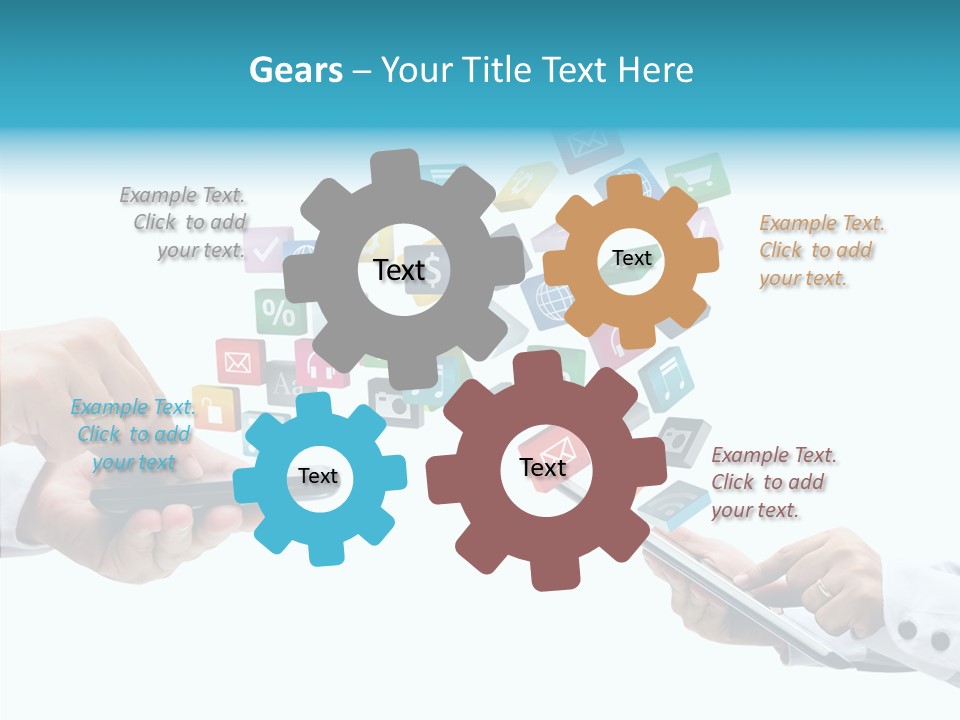 Gears – Your Title Text Here

Example Text. Click to add your text.

Text

Text

Example Text. Click to add your text.

Example Text. Click to add your text

Text

Text

Example Text. Click to add your text.